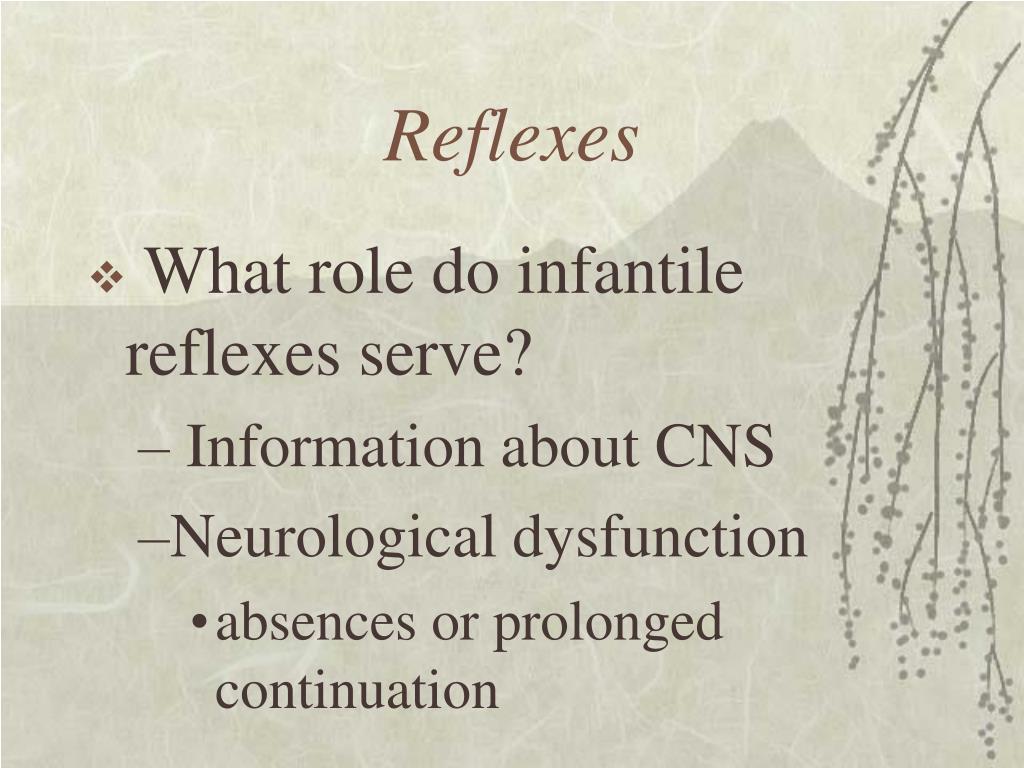 Reflexes

❖ What role do infantile reflexes serve?

– Information about CNS

–Neurological dysfunction

• absences or prolonged continuation